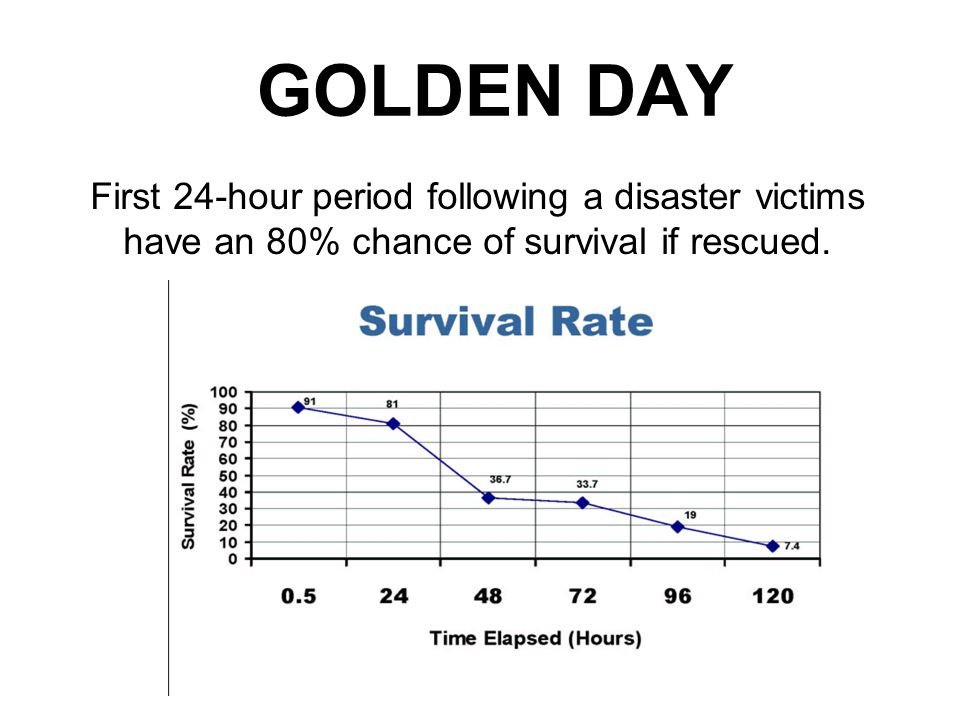 GOLDEN DAY

First 24-hour period following a disaster victims have an 80% chance of survival if rescued.

Survival Rate

Survival Rate (%)

100
90
80
70
60
50
40
30
20
10
0

91
81
36.7
33.7
19
7.4

0.5
24
48
72
96
120

Time Elapsed (Hours)